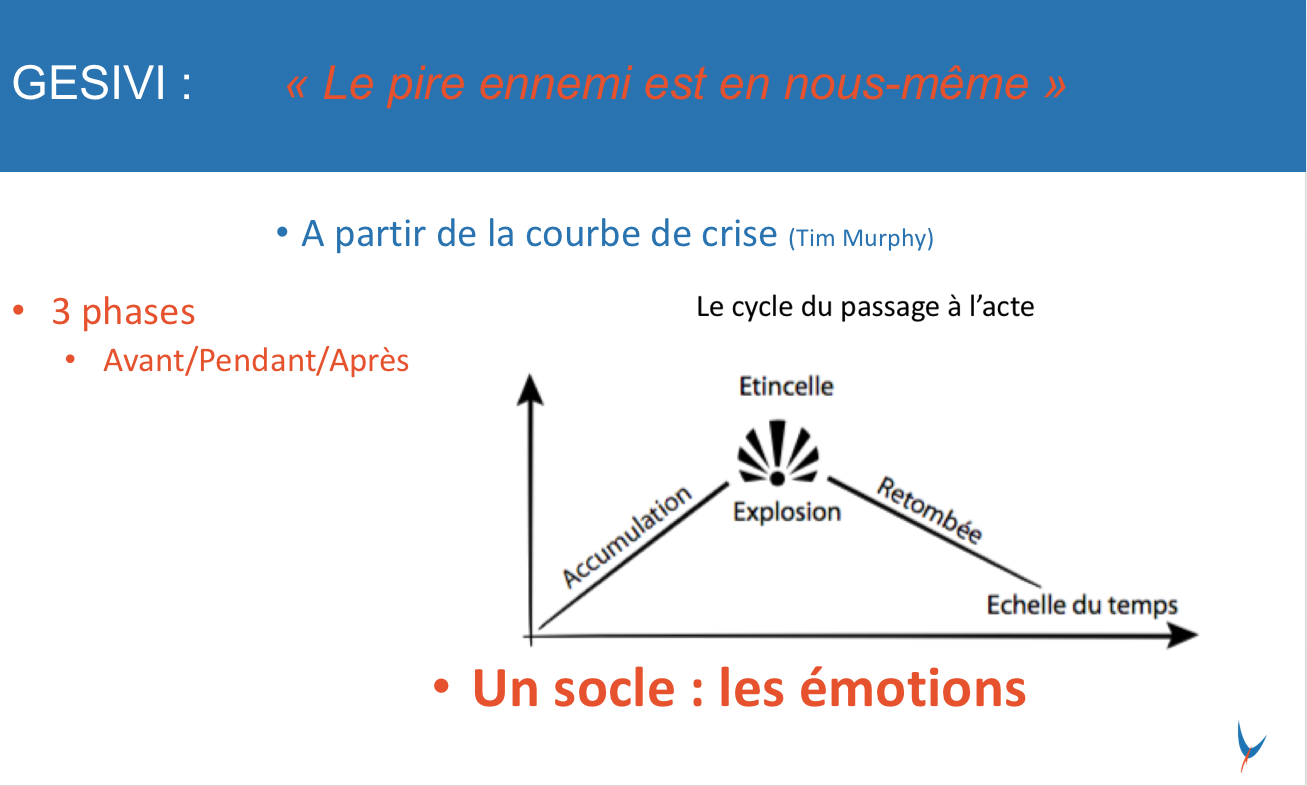 GESIVI : « Le pire ennemi est en nous-même »

• A partir de la courbe de crise (Tim Murphy)

• 3 phases
  • Avant/Pendant/Après

Le cycle du passage à l'acte

Etincelle

Accumulation

Explosion

Retombée

Echelle du temps

• Un socle : les émotions